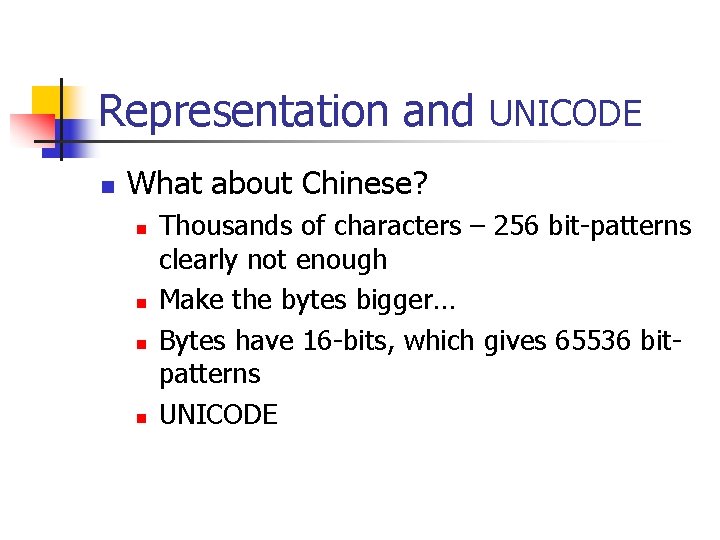 Representation and UNICODE

What about Chinese?

Thousands of characters – 256 bit-patterns clearly not enough

Make the bytes bigger…

Bytes have 16-bits, which gives 65536 bit-patterns

UNICODE